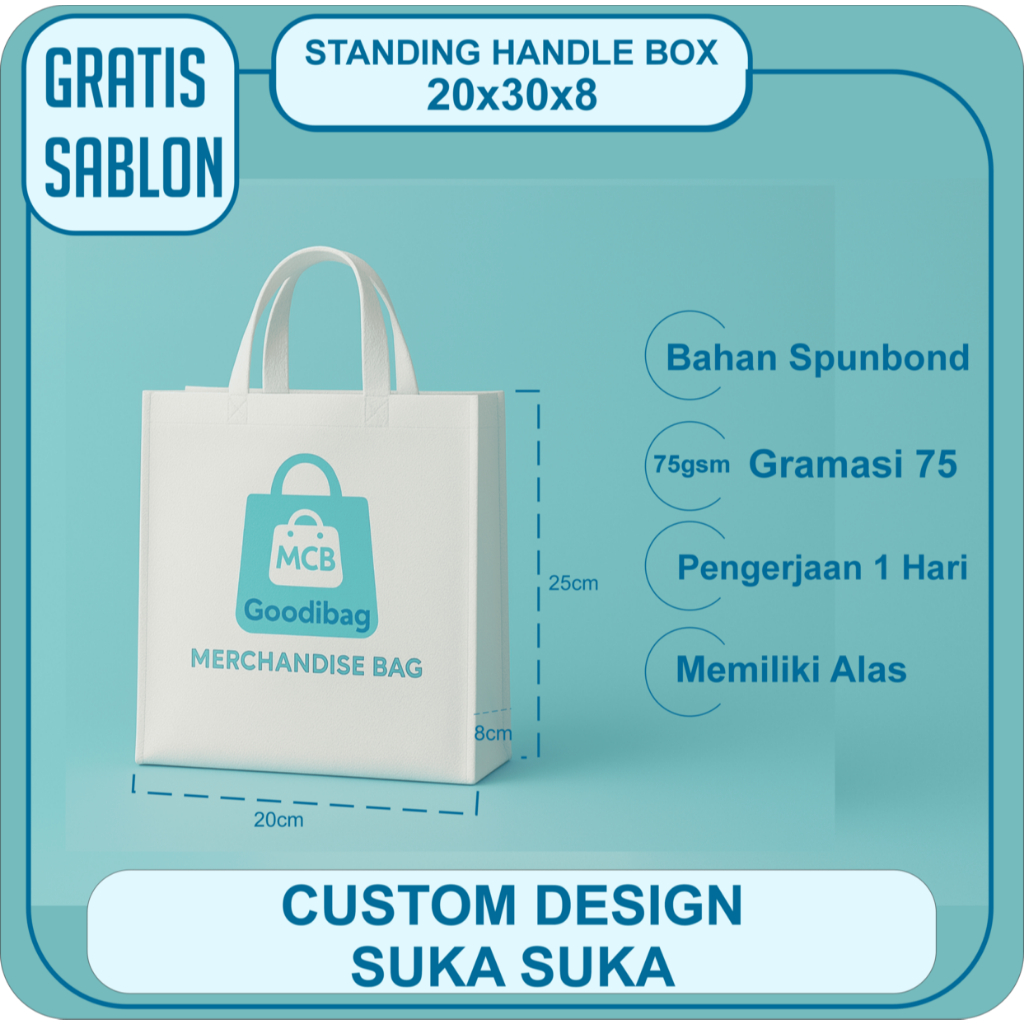 GRATIS SABLON

STANDING HANDLE BOX
20x30x8

MCB
Goodibag
MERCHANDISE BAG

25cm
8cm
20cm

Bahan Spunbond

75gsm Gramasi 75

Pengerjaan 1 Hari

Memiliki Alas

CUSTOM DESIGN
SUKA SUKA